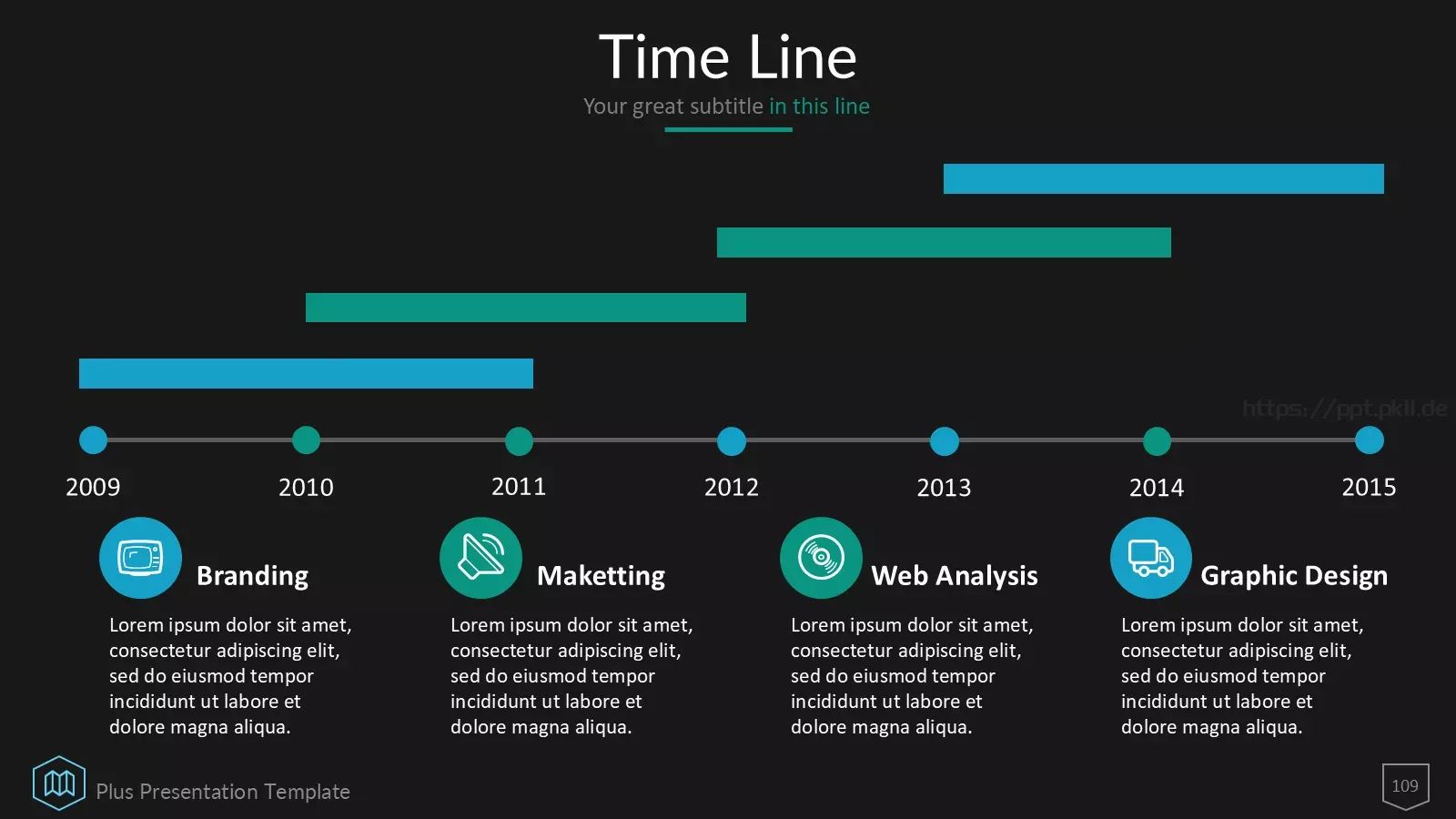 Time Line

Your great subtitle in this line

https://ppt.pkll.de

2009 2010 2011 2012 2013 2014 2015

Branding

Lorem ipsum dolor sit amet, consectetur adipiscing elit, sed do eiusmod tempor incididunt ut labore et dolore magna aliqua.

Maketting

Lorem ipsum dolor sit amet, consectetur adipiscing elit, sed do eiusmod tempor incididunt ut labore et dolore magna aliqua.

Web Analysis

Lorem ipsum dolor sit amet, consectetur adipiscing elit, sed do eiusmod tempor incididunt ut labore et dolore magna aliqua.

Graphic Design

Lorem ipsum dolor sit amet, consectetur adipiscing elit, sed do eiusmod tempor incididunt ut labore et dolore magna aliqua.

Plus Presentation Template

109